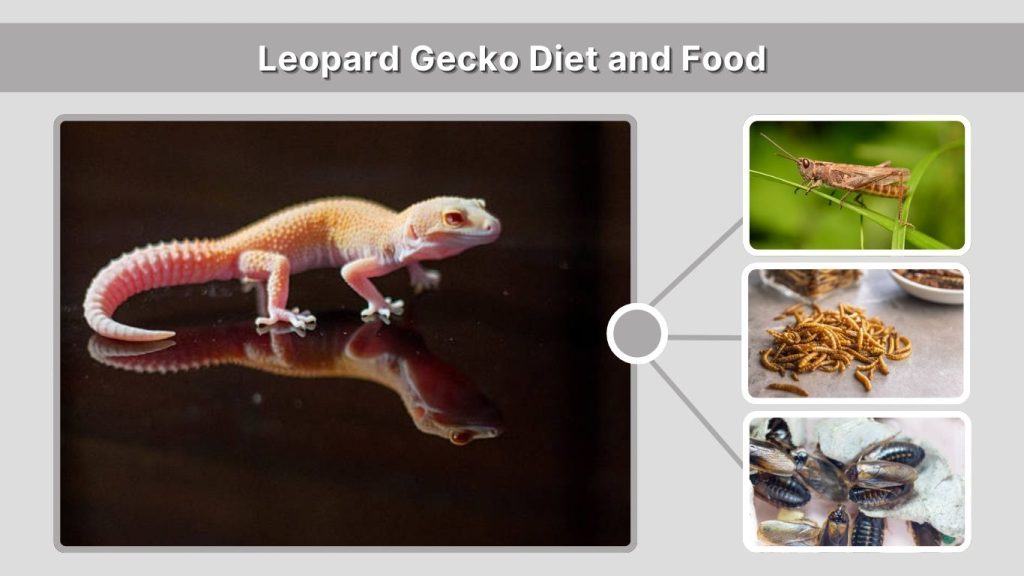 Leopard Gecko Diet and Food